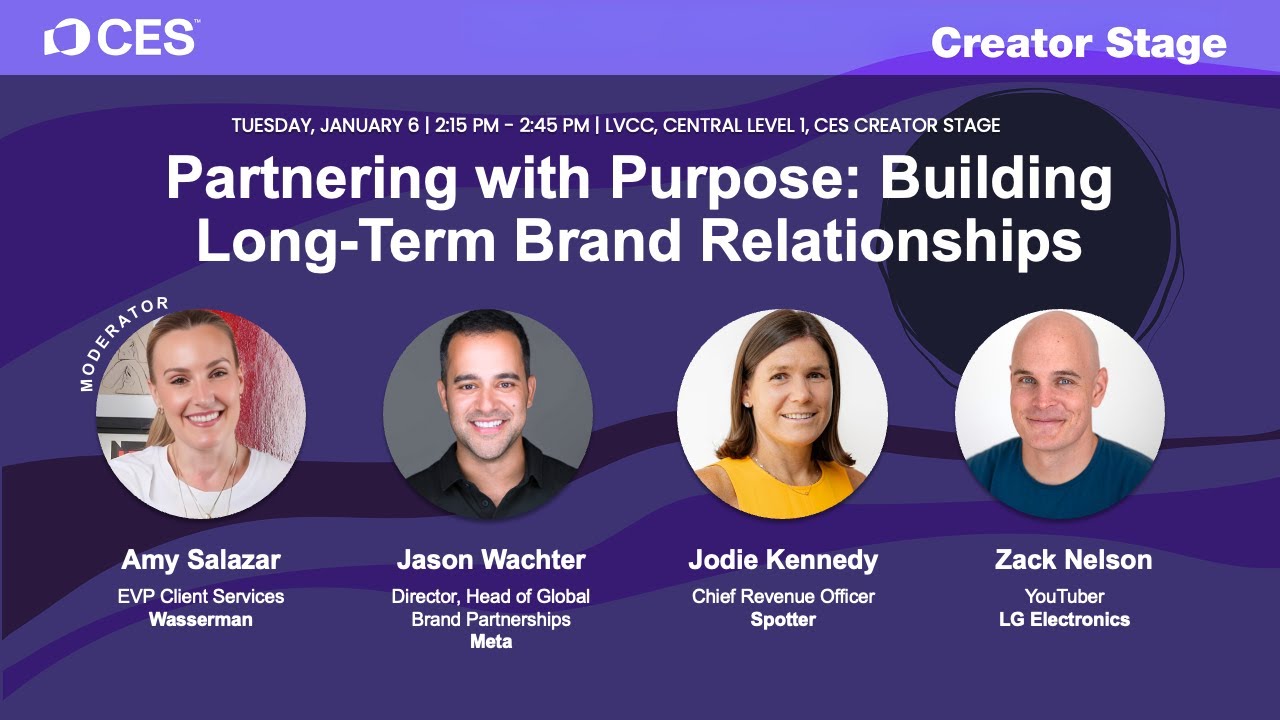 CES™

Creator Stage

TUESDAY, JANUARY 6 | 2:15 PM - 2:45 PM | LVCC, CENTRAL LEVEL 1, CES CREATOR STAGE

Partnering with Purpose: Building Long-Term Brand Relationships

MODERATOR

Amy Salazar
EVP Client Services
Wasserman

Jason Wachter
Director, Head of Global Brand Partnerships
Meta

Jodie Kennedy
Chief Revenue Officer
Spotter

Zack Nelson
YouTuber
LG Electronics